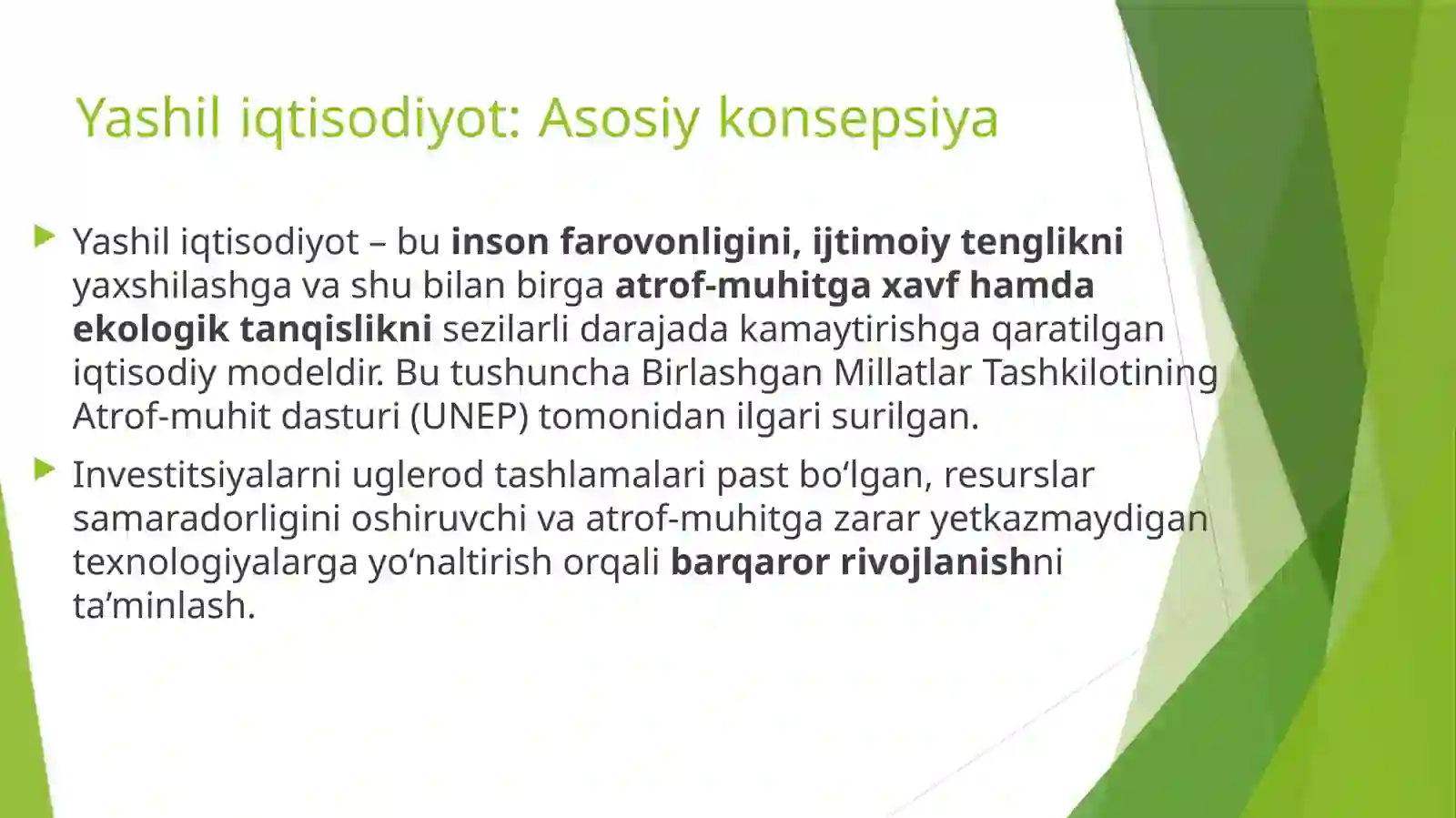 Yashil iqtisodiyot: Asosiy konsepsiya

Yashil iqtisodiyot – bu inson farovonligini, ijtimoiy tenglikni yaxshilashga va shu bilan birga atrof-muhitga xavf hamda ekologik tanqislikni sezilarli darajada kamaytirishga qaratilgan iqtisodiy modeldir. Bu tushuncha Birlashgan Millatlar Tashkilotining Atrof-muhit dasturi (UNEP) tomonidan ilgari surilgan.

Investitsiyalarni uglerod tashlamalari past bo‘lgan, resurslar samaradorligini oshiruvchi va atrof-muhitga zarar yetkazmaydigan texnologiyalarga yo‘naltirish orqali barqaror rivojlanishni ta’minlash.